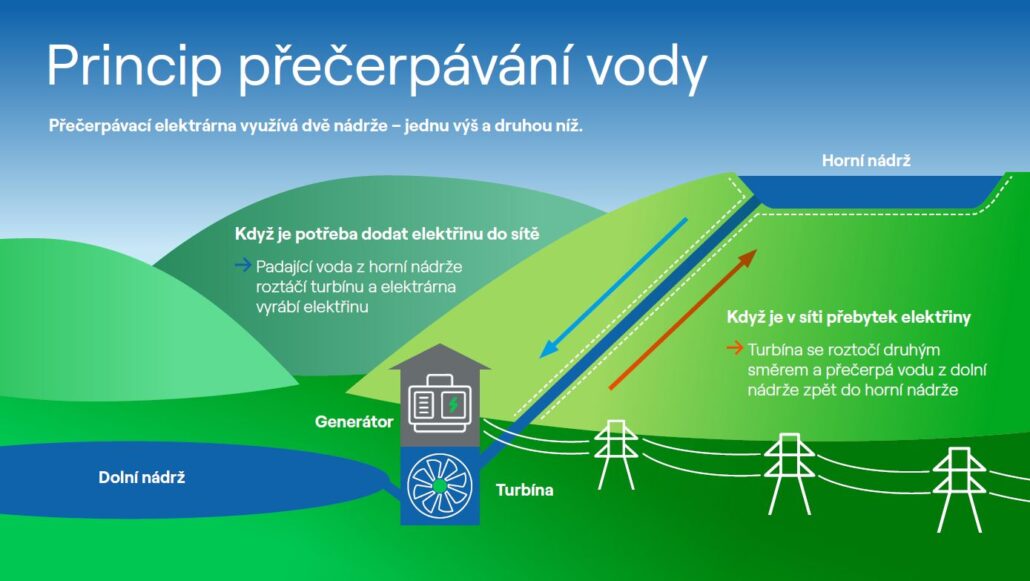 Princip přečerpávání vody

Přečerpávací elektrárna využívá dvě nádrže – jednu výš a druhou níž.

Horní nádrž

Když je potřeba dodat elektřinu do sítě

→ Padající voda z horní nádrže roztáčí turbínu a elektrárna vyrábí elektřinu

Když je v síti přebytek elektřiny

→ Turbína se roztočí druhým směrem a přečerpá vodu z dolní nádrže zpět do horní nádrže

Generátor

Dolní nádrž

Turbína